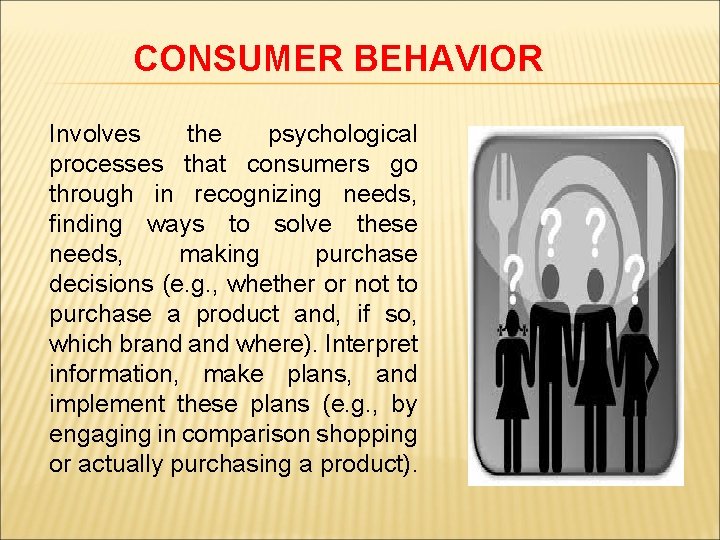 CONSUMER BEHAVIOR

Involves the psychological processes that consumers go through in recognizing needs, finding ways to solve these needs, making purchase decisions (e.g., whether or not to purchase a product and, if so, which brand and where). Interpret information, make plans, and implement these plans (e.g., by engaging in comparison shopping or actually purchasing a product).

? ? ? ?